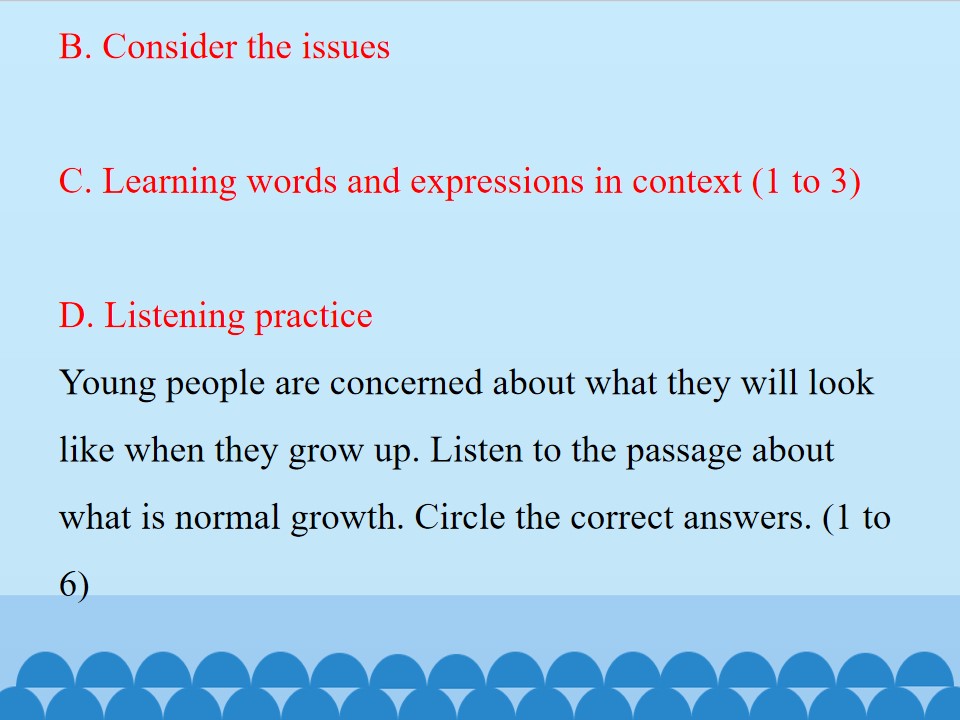 B. Consider the issues

C. Learning words and expressions in context (1 to 3)

D. Listening practice

Young people are concerned about what they will look like when they grow up. Listen to the passage about what is normal growth. Circle the correct answers. (1 to 6)